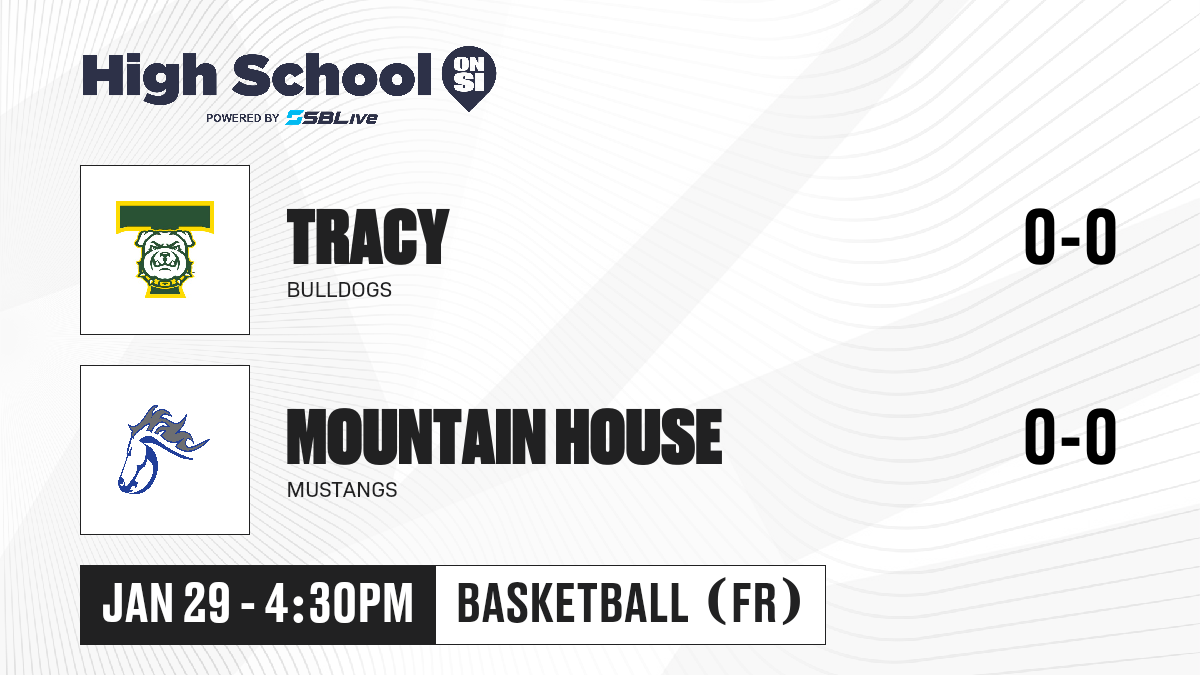 High School ON SI
POWERED BY SBLive

TRACY
BULLDOGS
0-0

MOUNTAIN HOUSE
MUSTANGS
0-0

JAN 29 - 4:30PM
BASKETBALL (FR)